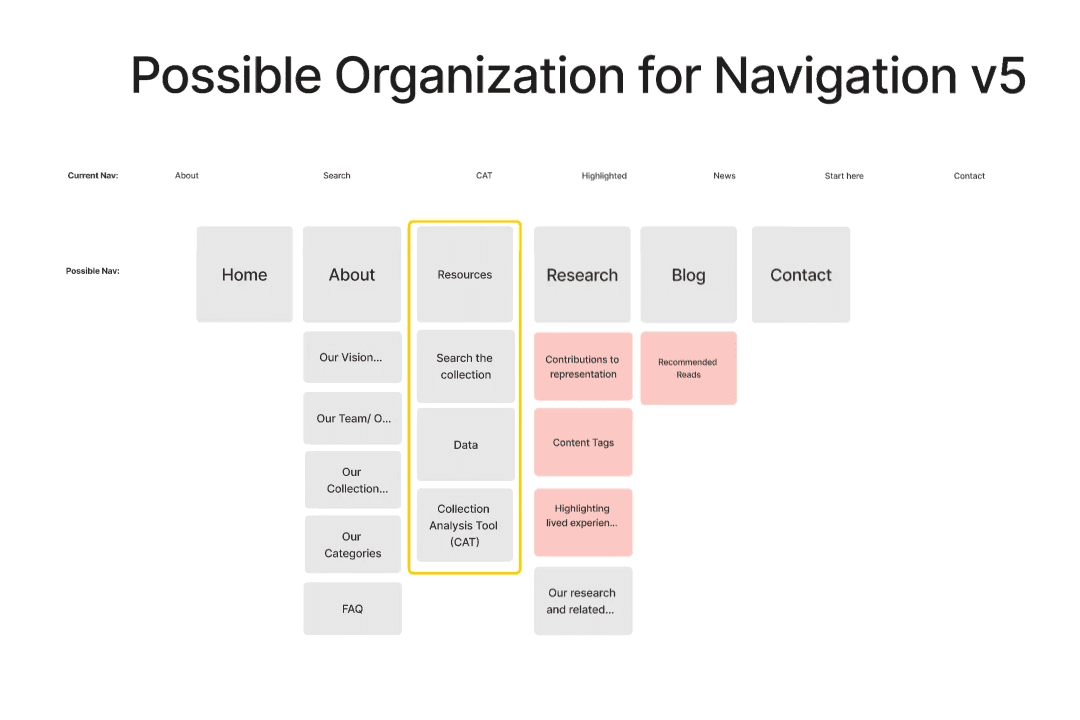 Possible Organization for Navigation v5

Current Nav: About Search CAT Highlighted News Start here Contact

Possible Nav:

Home

About

Our Vision...

Our Team/ O...

Our Collection...

Our Categories

FAQ

Resources

Search the collection

Data

Collection Analysis Tool (CAT)

Research

Contributions to representation

Content Tags

Highlighting lived experien...

Our research and related...

Blog

Recommended Reads

Contact